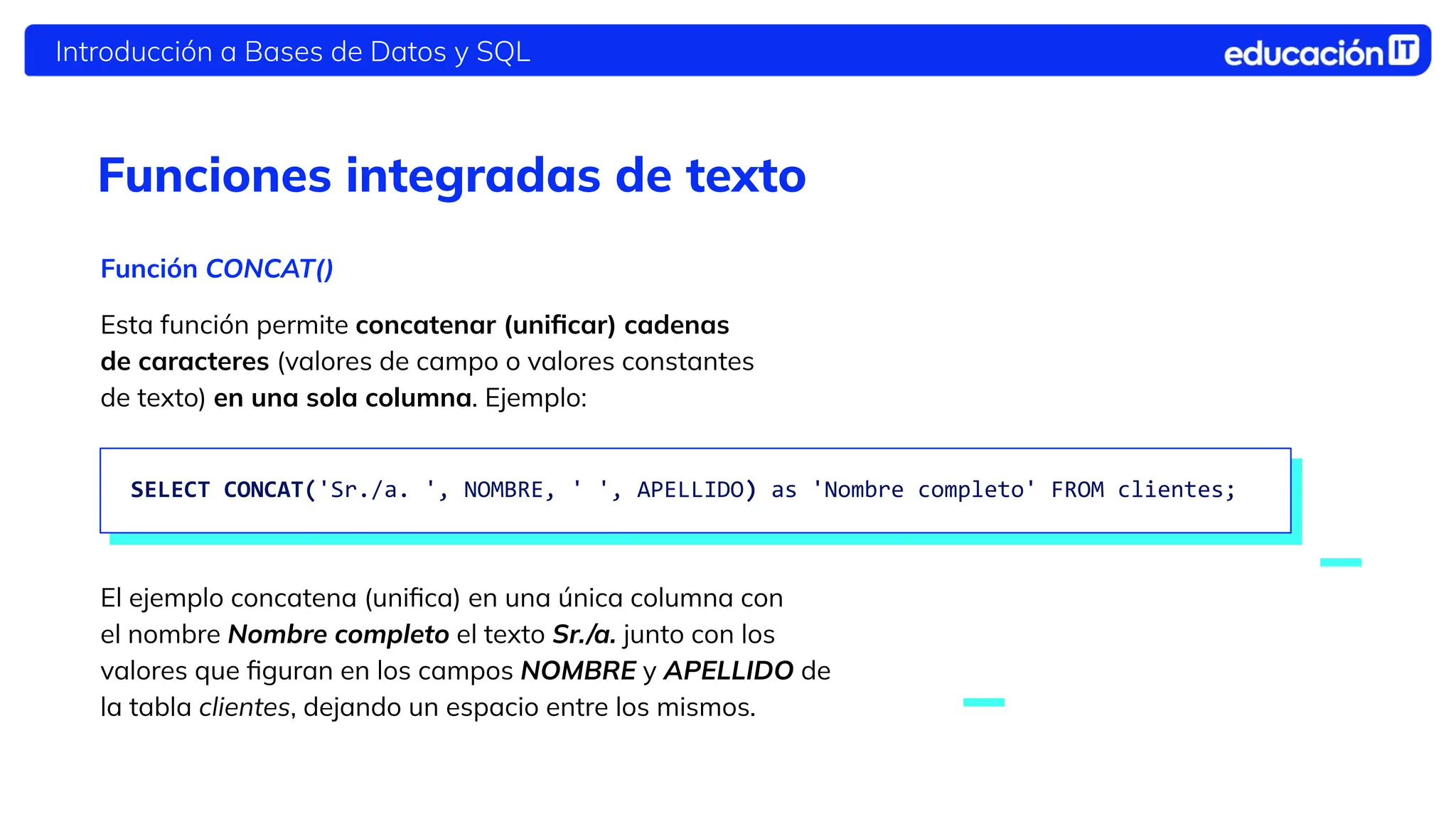 Introducción a Bases de Datos y SQL

educación IT

Funciones integradas de texto

Función CONCAT()

Esta función permite concatenar (unificar) cadenas de caracteres (valores de campo o valores constantes de texto) en una sola columna. Ejemplo:

SELECT CONCAT('Sr./a. ', NOMBRE, ' ', APELLIDO) as 'Nombre completo' FROM clientes;

El ejemplo concatena (unifica) en una única columna con el nombre Nombre completo el texto Sr./a. junto con los valores que figuran en los campos NOMBRE y APELLIDO de la tabla clientes, dejando un espacio entre los mismos.